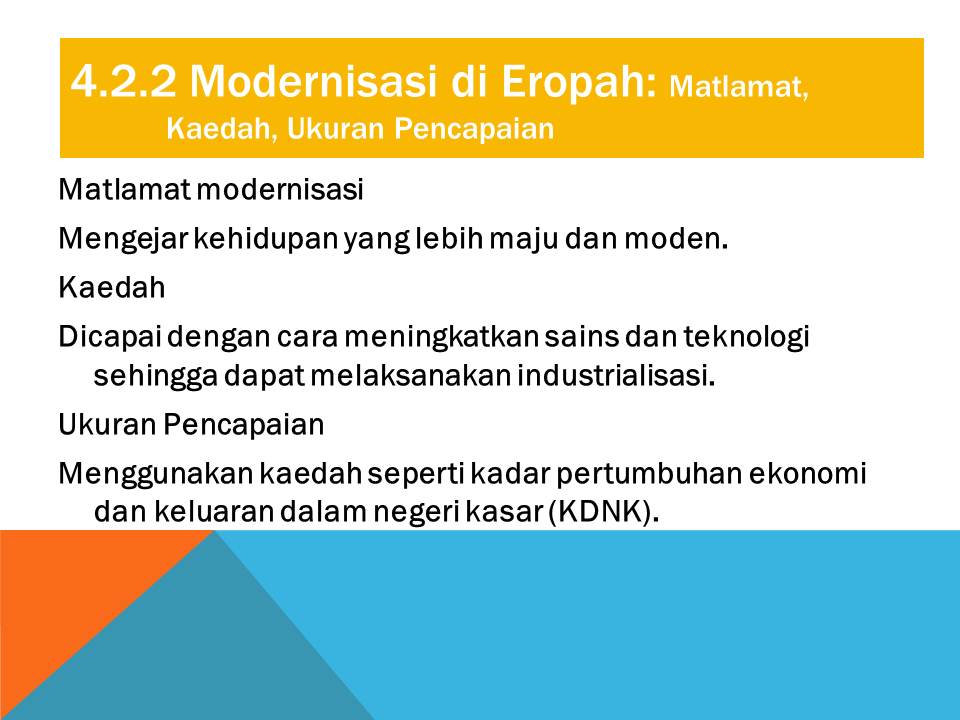 4.2.2 Modernisasi di Eropah: Matlamat, Kaedah, Ukuran Pencapaian

Matlamat modernisasi

Mengejar kehidupan yang lebih maju dan moden.

Kaedah

Dicapai dengan cara meningkatkan sains dan teknologi sehingga dapat melaksanakan industrialisasi.

Ukuran Pencapaian

Menggunakan kaedah seperti kadar pertumbuhan ekonomi dan keluaran dalam negeri kasar (KDNK).